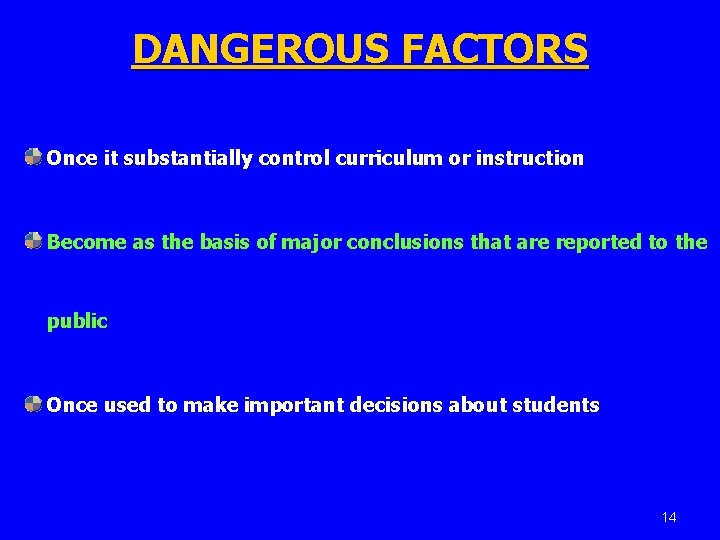 DANGEROUS FACTORS

Once it substantially control curriculum or instruction

Become as the basis of major conclusions that are reported to the public

Once used to make important decisions about students

14